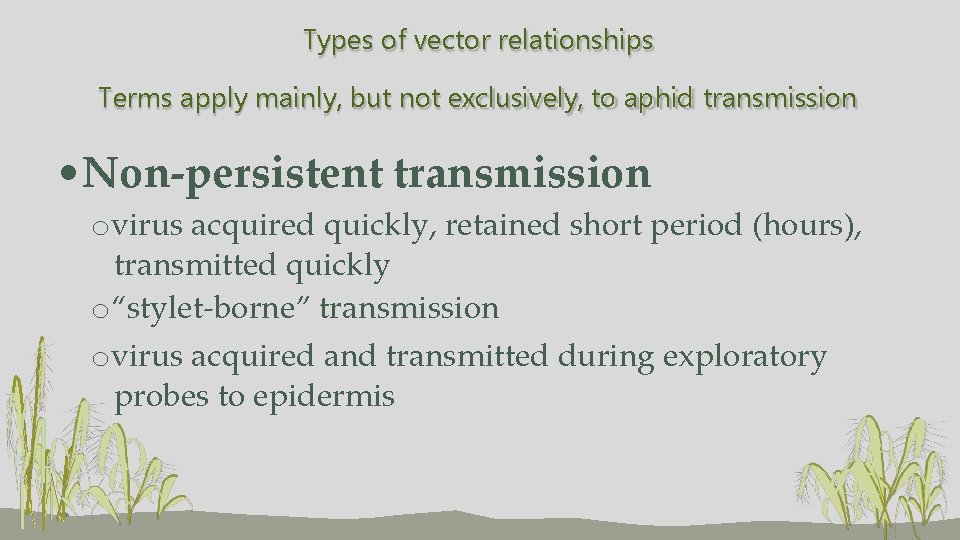 Types of vector relationships

Terms apply mainly, but not exclusively, to aphid transmission

• Non-persistent transmission

o virus acquired quickly, retained short period (hours), transmitted quickly

o “stylet-borne” transmission

o virus acquired and transmitted during exploratory probes to epidermis